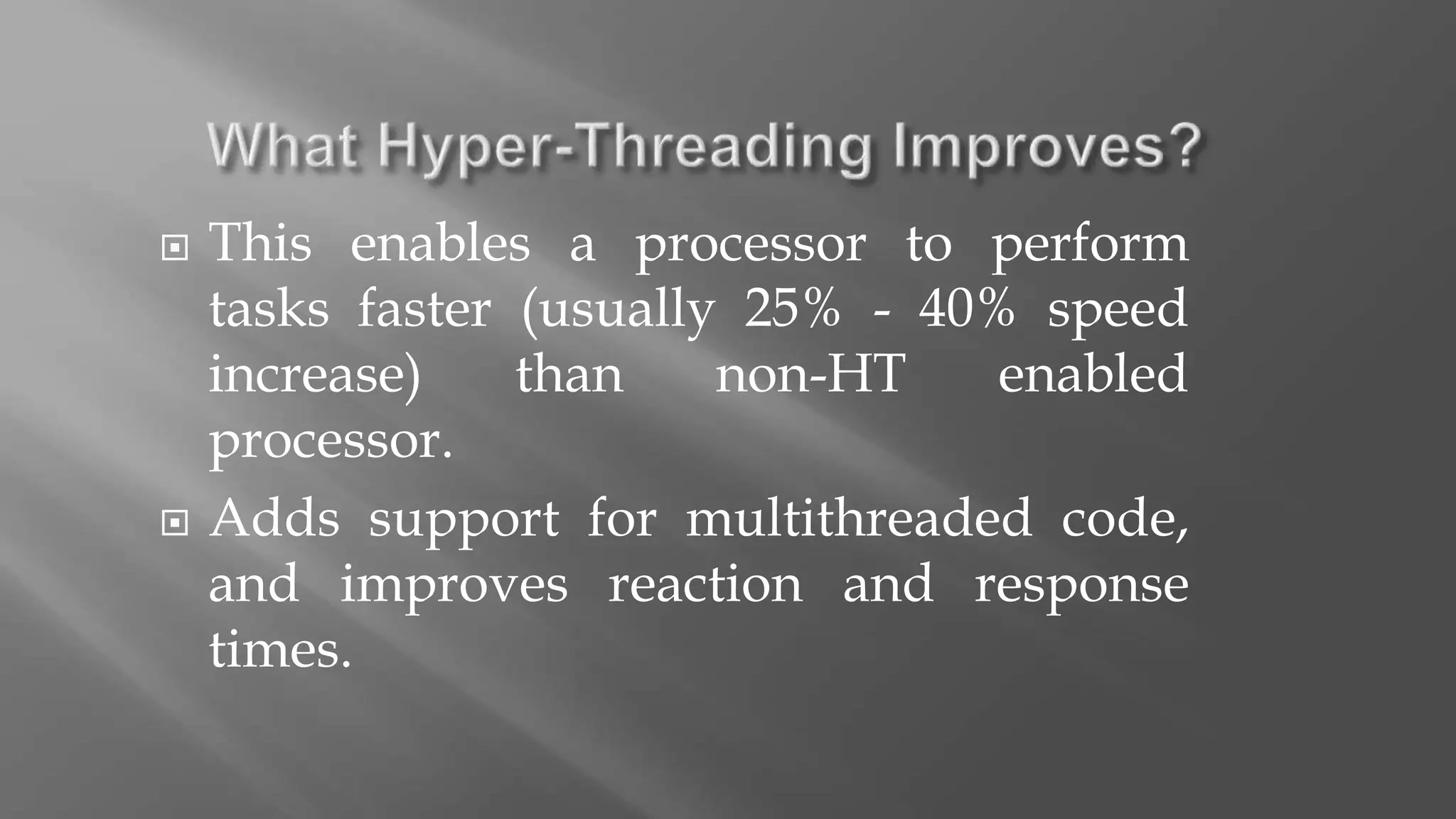 What Hyper-Threading Improves?

This enables a processor to perform tasks faster (usually 25% - 40% speed increase) than non-HT enabled processor.

Adds support for multithreaded code, and improves reaction and response times.